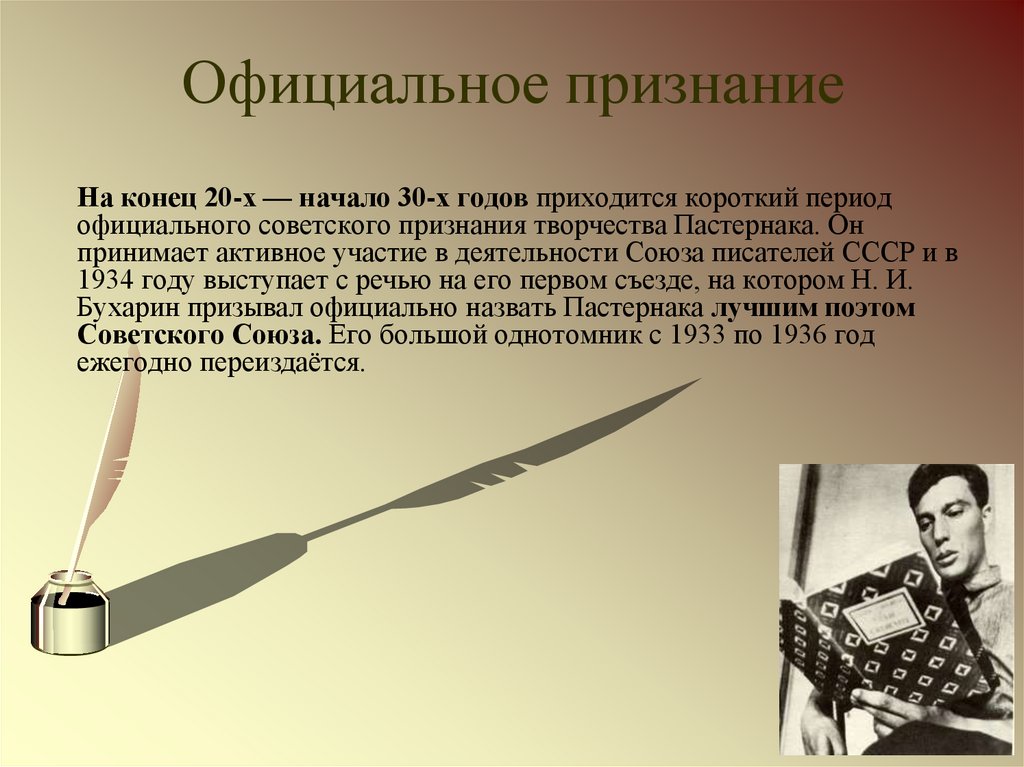 Официальное признание

На конец 20-х — начало 30-х годов приходится короткий период официального советского признания творчества Пастернака. Он принимает активное участие в деятельности Союза писателей СССР и в 1934 году выступает с речью на его первом съезде, на котором Н. И. Бухарин призывал официально назвать Пастернака лучшим поэтом Советского Союза. Его большой однотомник с 1933 по 1936 год ежегодно переиздаётся.